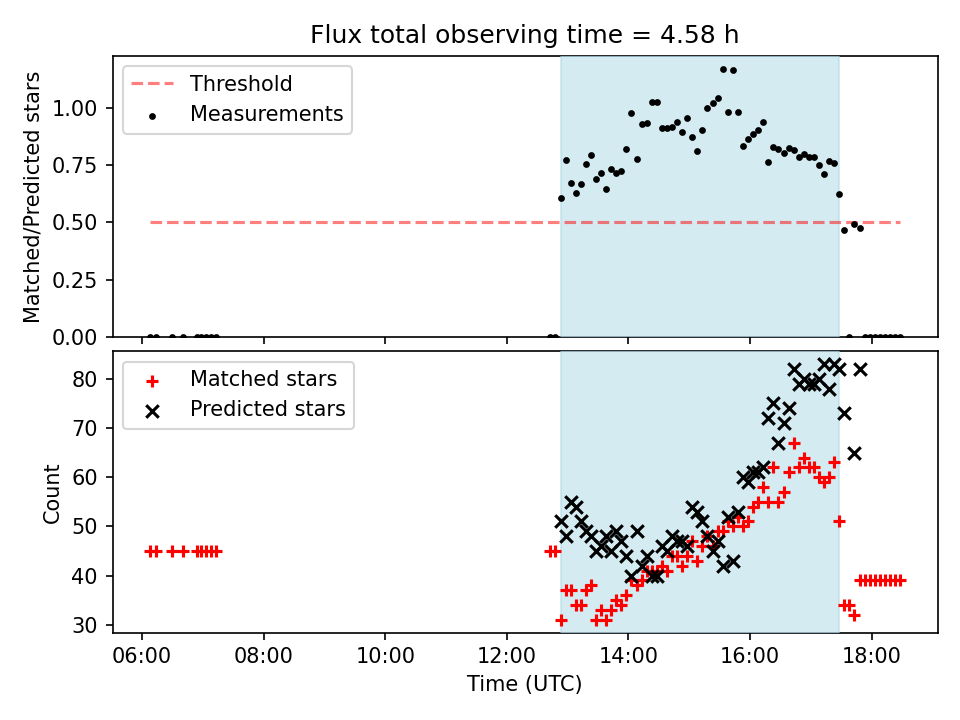 Flux total observing time = 4.58 h

Threshold
Measurements

Matched/Predicted stars

1.00
0.75
0.50
0.25
0.00

Matched stars
Predicted stars

Count

80
70
60
50
40
30

06:00
08:00
10:00
12:00
14:00
16:00
18:00

Time (UTC)